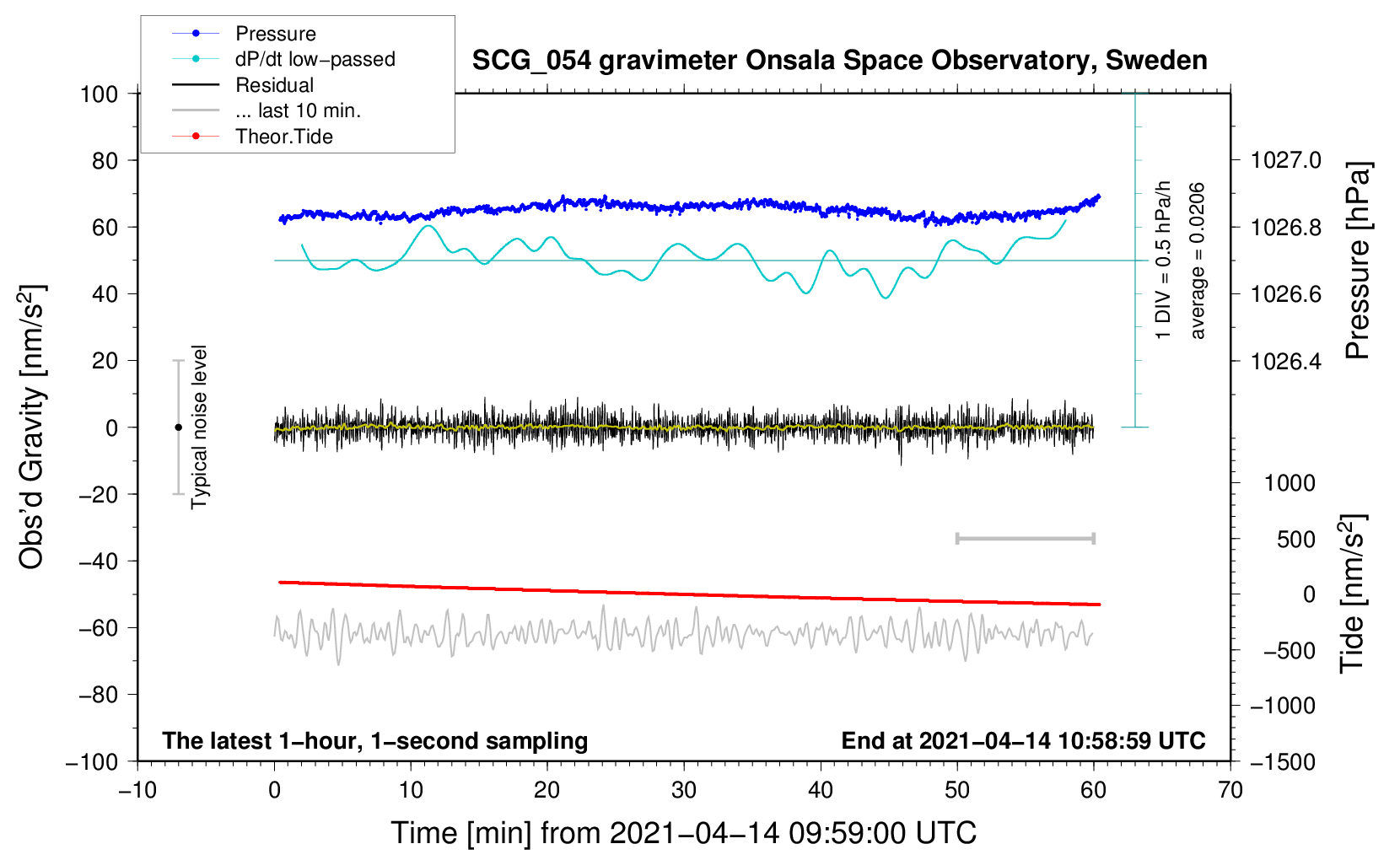 Pressure
dP/dt low−passed
Residual
... last 10 min.
Theor.Tide

SCG_054 gravimeter Onsala Space Observatory, Sweden

100
80
60
40
20
0
−20
−40
−60
−80
−100

Obs'd Gravity [nm/s$^2$]

Typical noise level

1 DIV = 0.5 hPa/h
average = 0.0206

1027.0
1026.8
1026.6
1026.4

Pressure [hPa]

1000
500
0
−500
−1000
−1500

Tide [nm/s$^2$]

The latest 1−hour, 1−second sampling
End at 2021−04−14 10:58:59 UTC

−10
0
10
20
30
40
50
60
70

Time [min] from 2021−04−14 09:59:00 UTC